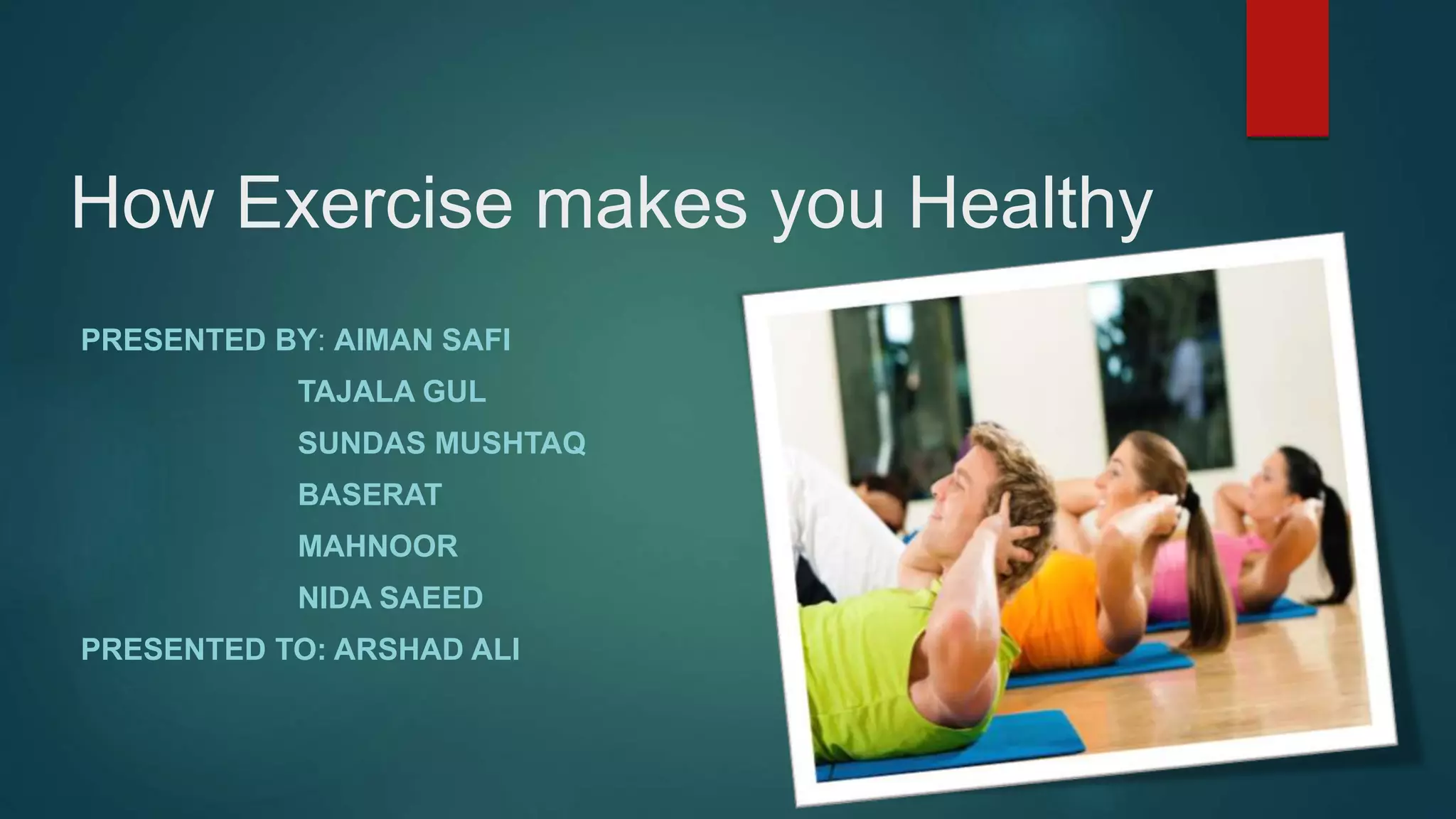 How Exercise makes you Healthy

PRESENTED BY: AIMAN SAFI
TAJALA GUL
SUNDAS MUSHTAQ
BASERAT
MAHNOOR
NIDA SAEED
PRESENTED TO: ARSHAD ALI